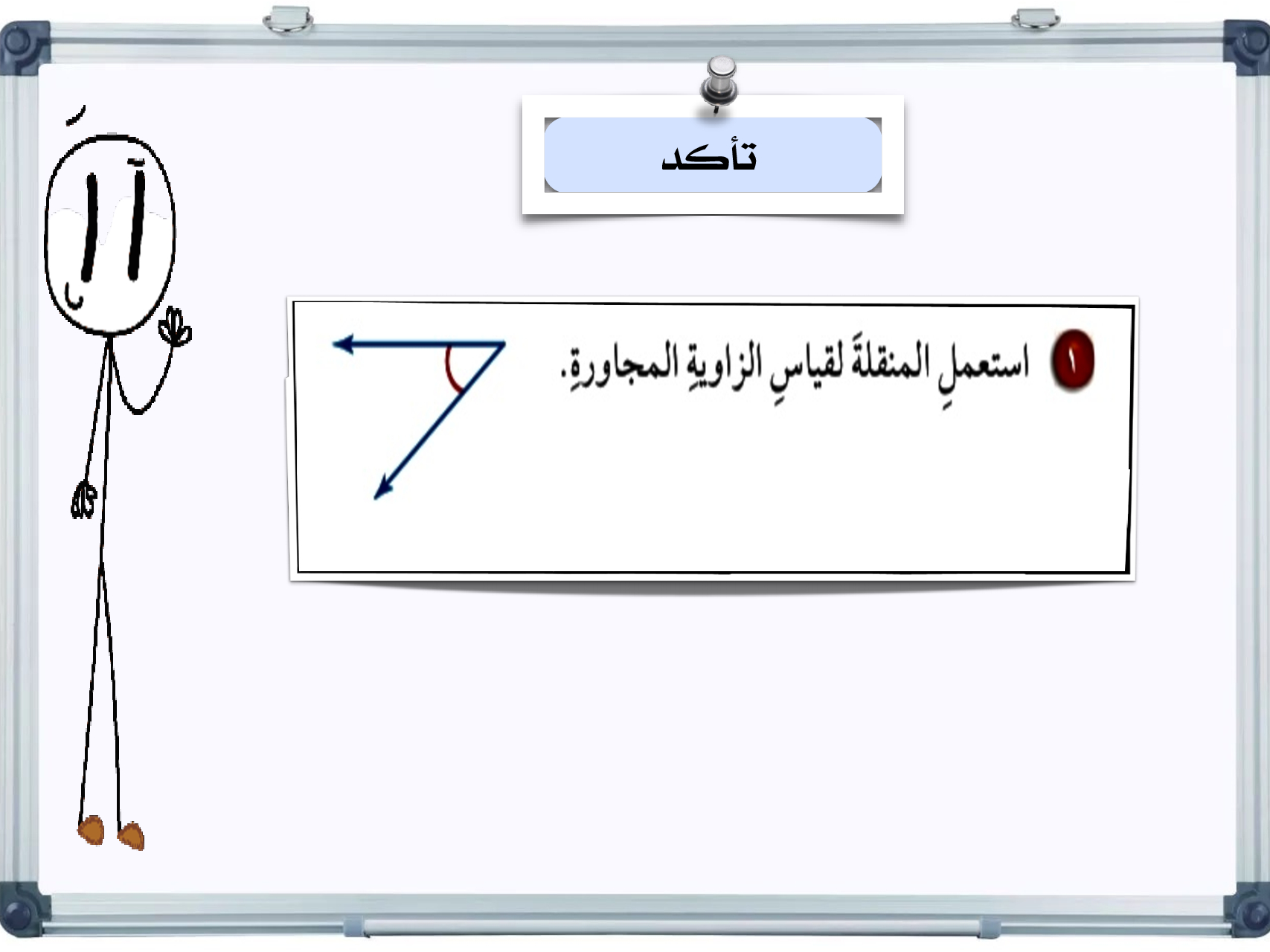 تأكد

١ استعملِ المنقلةَ لقياسِ الزاويةِ المجاورةِ.